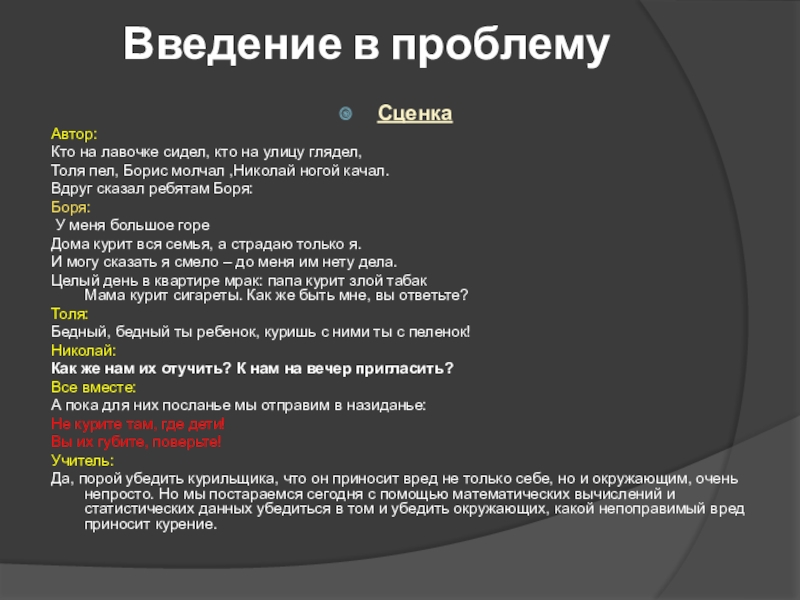 Введение в проблему

Сценка

Автор:
Кто на лавочке сидел, кто на улицу глядел,
Толя пел, Борис молчал ,Николай ногой качал.
Вдруг сказал ребятам Боря:
Боря:
У меня большое горе
Дома курит вся семья, а страдаю только я.
И могу сказать я смело – до меня им нету дела.
Целый день в квартире мрак: папа курит злой табак
Мама курит сигареты. Как же быть мне, вы ответьте?
Толя:
Бедный, бедный ты ребенок, куришь с ними ты с пеленок!
Николай:
Как же нам их отучить? К нам на вечер пригласить?
Все вместе:
А пока для них посланье мы отправим в назиданье:
Не курите там, где дети!
Вы их губите, поверьте!
Учитель:
Да, порой убедить курильщика, что он приносит вред не только себе, но и окружающим, очень непросто. Но мы постараемся сегодня с помощью математических вычислений и статистических данных убедиться в том и убедить окружающих, какой непоправимый вред приносит курение.